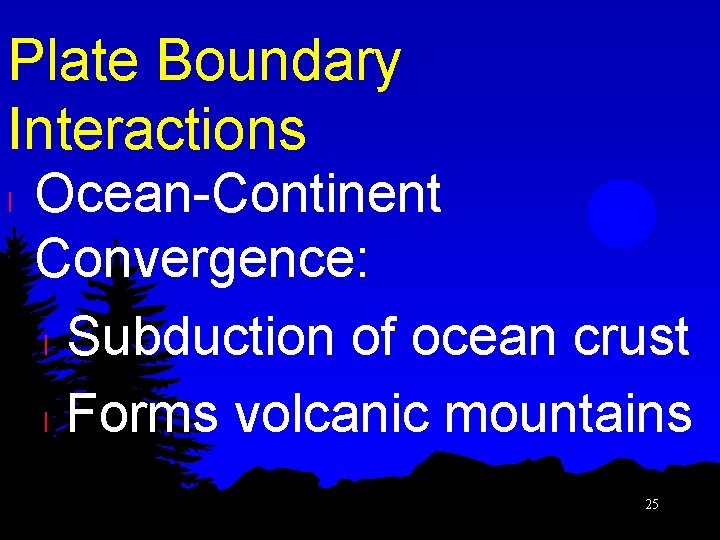 Plate Boundary Interactions

Ocean-Continent Convergence:

Subduction of ocean crust

Forms volcanic mountains

25